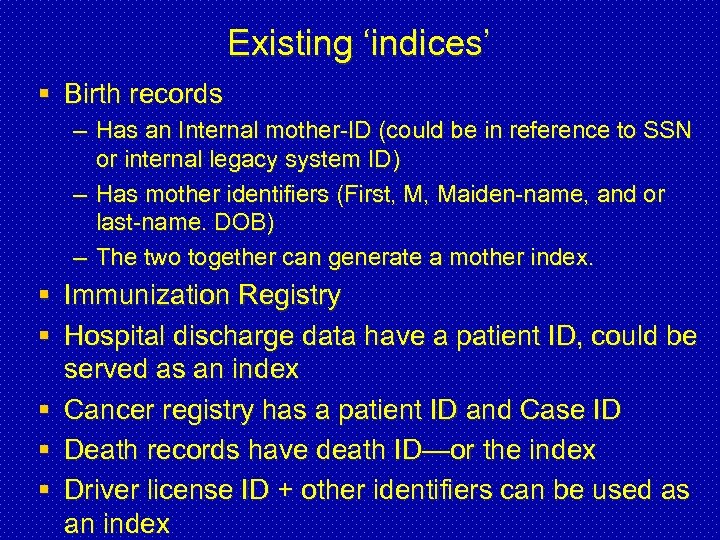 Existing ‘indices’

▪ Birth records
– Has an Internal mother-ID (could be in reference to SSN or internal legacy system ID)
– Has mother identifiers (First, M, Maiden-name, and or last-name. DOB)
– The two together can generate a mother index.
▪ Immunization Registry
▪ Hospital discharge data have a patient ID, could be served as an index
▪ Cancer registry has a patient ID and Case ID
▪ Death records have death ID—or the index
▪ Driver license ID + other identifiers can be used as an index